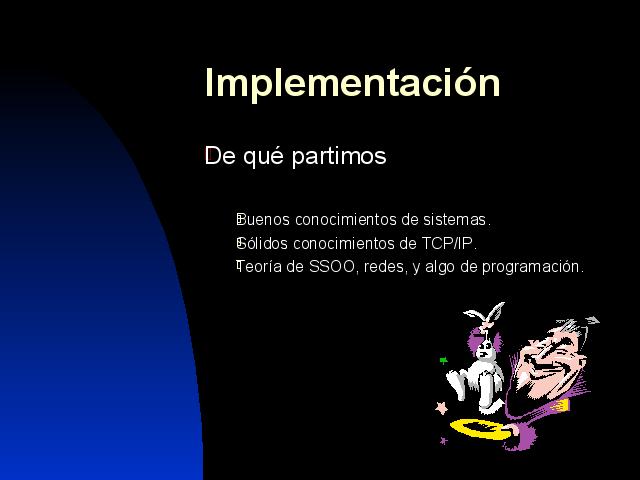 Implementación

De qué partimos

Buenos conocimientos de sistemas.
Sólidos conocimientos de TCP/IP.
Teoría de SSOO, redes, y algo de programación.